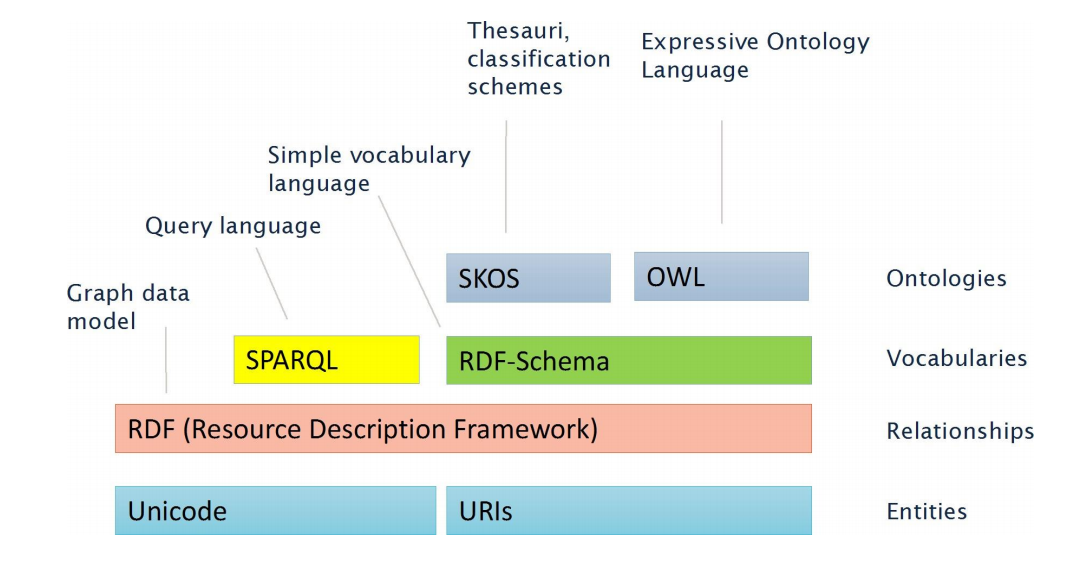 Thesauri, classification schemes

Expressive Ontology Language

Simple vocabulary language

Query language

Graph data model

SKOS

OWL

Ontologies

SPARQL

RDF-Schema

Vocabularies

RDF (Resource Description Framework)

Relationships

Unicode

URIs

Entities